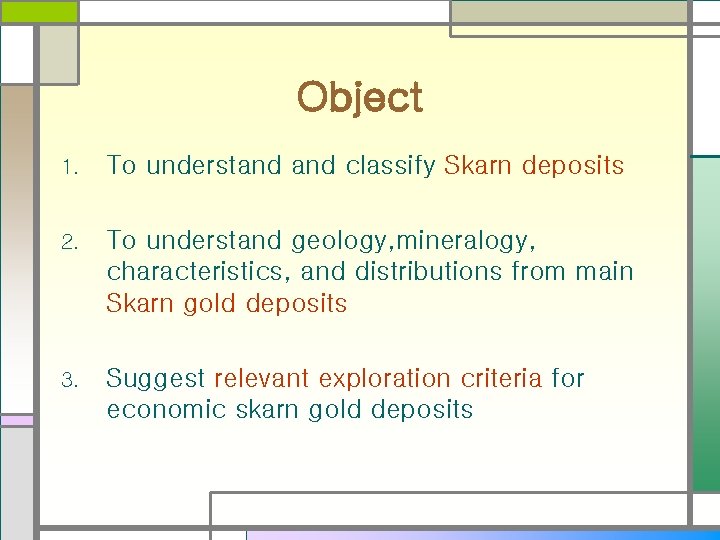 Object

1. To understand and classify Skarn deposits

2. To understand geology,mineralogy, characteristics, and distributions from main Skarn gold deposits

3. Suggest relevant exploration criteria for economic skarn gold deposits